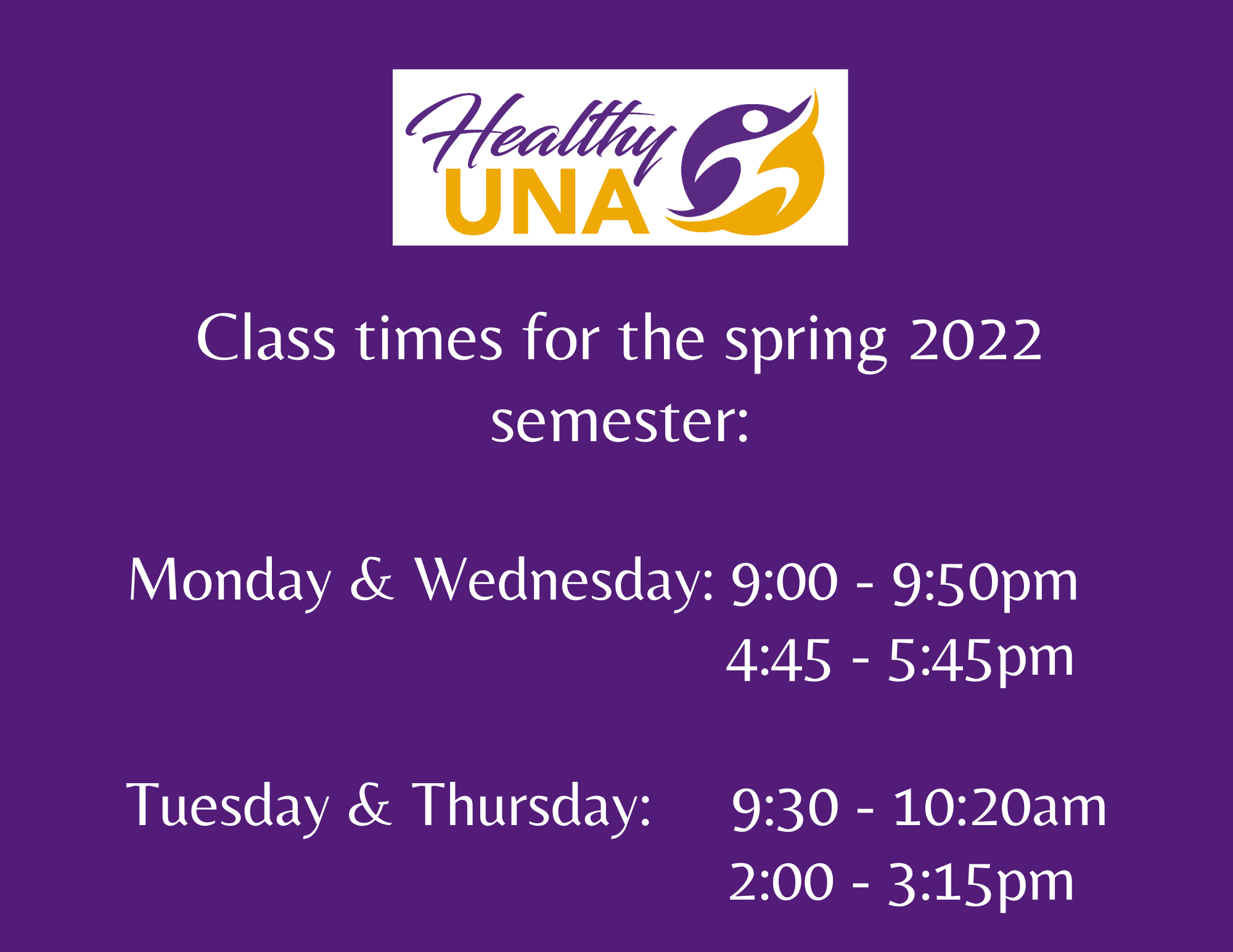 Healthy
UNA

Class times for the spring 2022 semester:

Monday & Wednesday: 9:00 - 9:50pm
4:45 - 5:45pm

Tuesday & Thursday: 9:30 - 10:20am
2:00 - 3:15pm